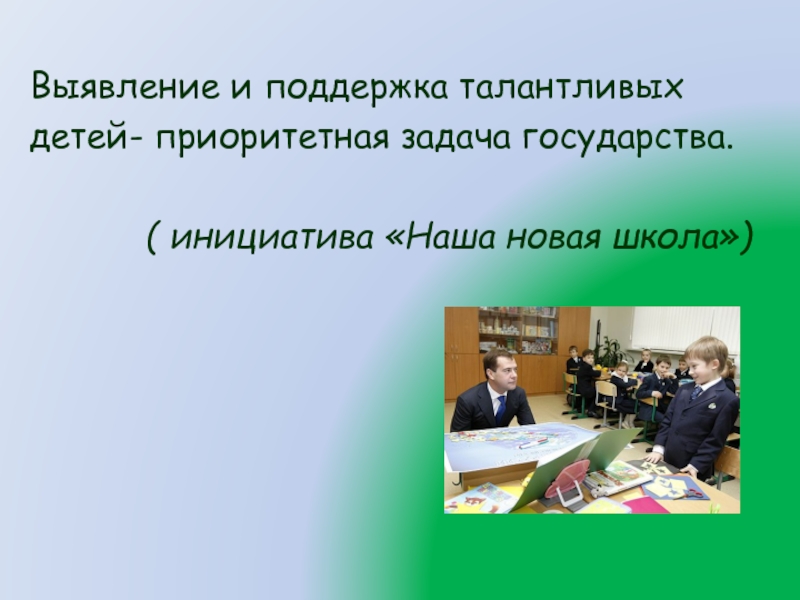 Выявление и поддержка талантливых детей- приоритетная задача государства.

( инициатива «Наша новая школа»)